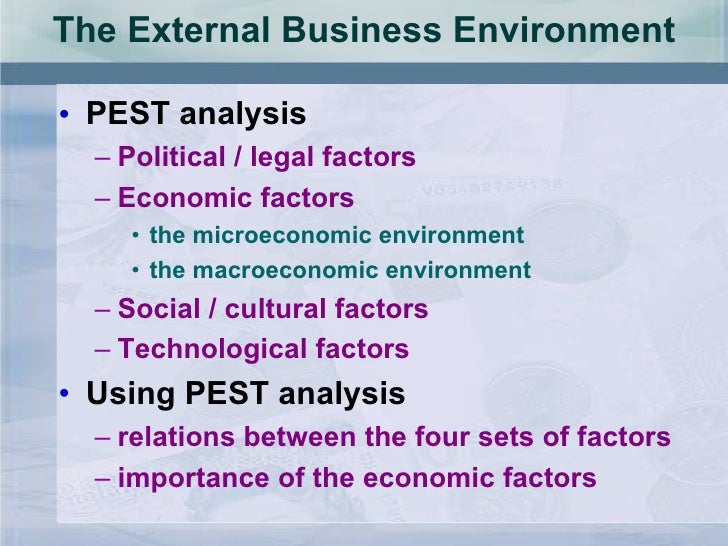 The External Business Environment

• PEST analysis
– Political / legal factors
– Economic factors
• the microeconomic environment
• the macroeconomic environment
– Social / cultural factors
– Technological factors
• Using PEST analysis
– relations between the four sets of factors
– importance of the economic factors